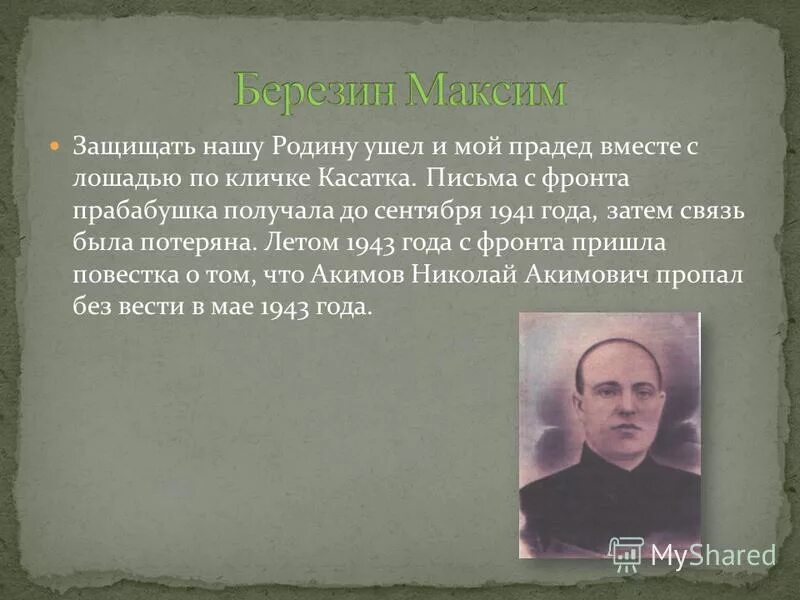 Березин Максим

Защищать нашу Родину ушел и мой прадед вместе с лошадью по кличке Касатка. Письма с фронта прабабушка получала до сентября 1941 года, затем связь была потеряна. Летом 1943 года с фронта пришла повестка о том, что Акимов Николай Акимович пропал без вести в мае 1943 года.

MyShared